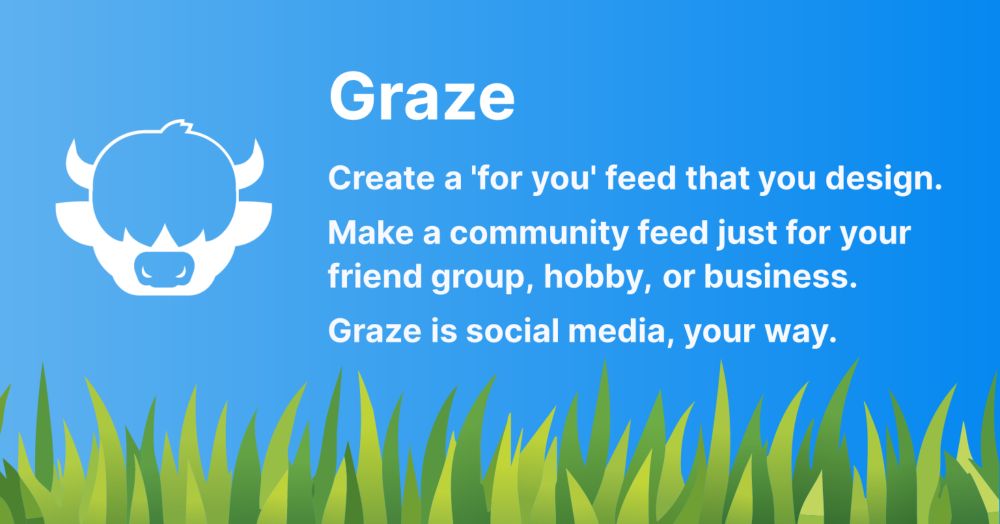 Graze

Create a 'for you' feed that you design.

Make a community feed just for your friend group, hobby, or business.

Graze is social media, your way.